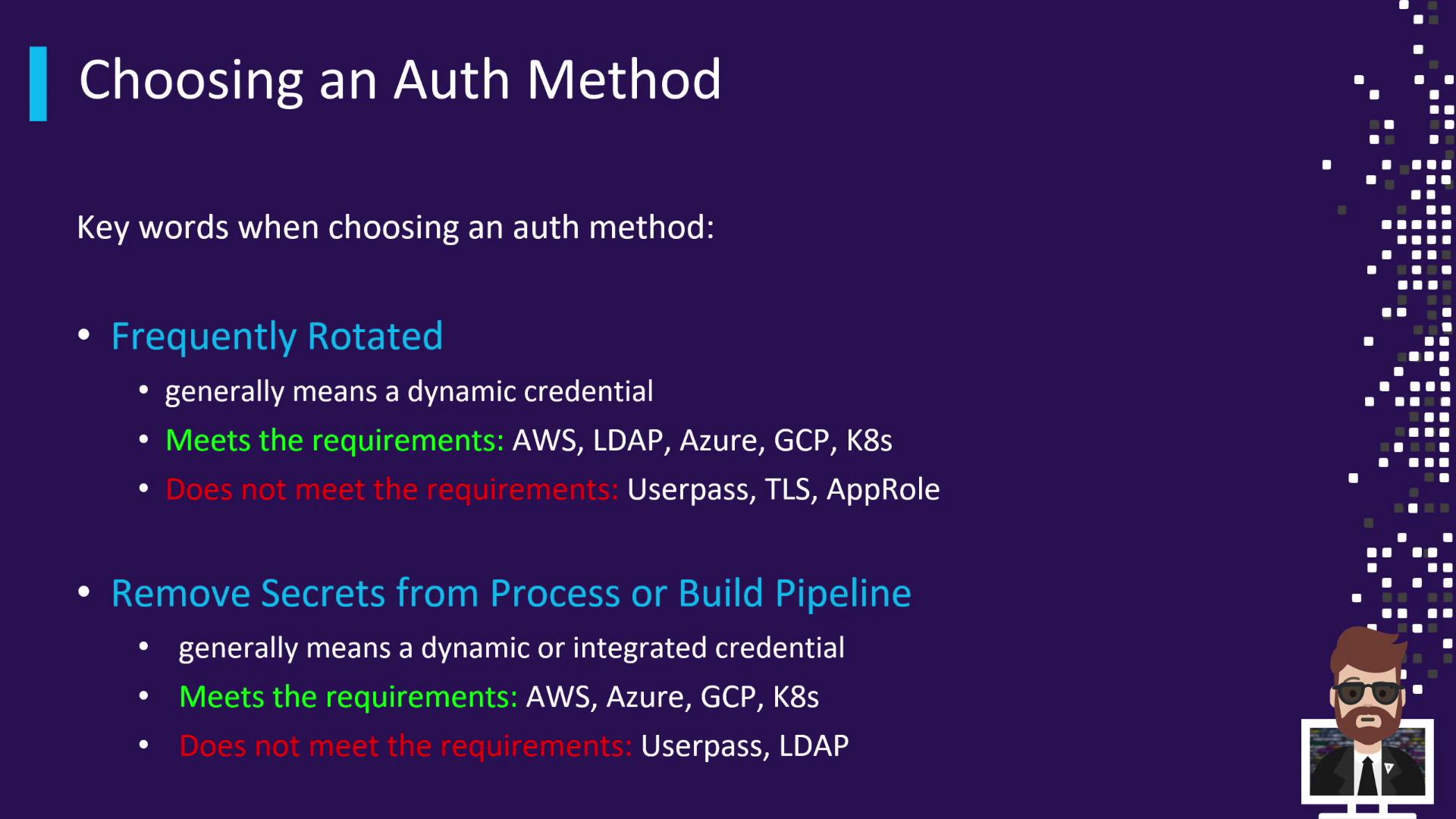 Choosing an Auth Method

Key words when choosing an auth method:

• Frequently Rotated
  • generally means a dynamic credential
  • Meets the requirements: AWS, LDAP, Azure, GCP, K8s
  • Does not meet the requirements: Userpass, TLS, AppRole

• Remove Secrets from Process or Build Pipeline
  • generally means a dynamic or integrated credential
  • Meets the requirements: AWS, Azure, GCP, K8s
  • Does not meet the requirements: Userpass, LDAP